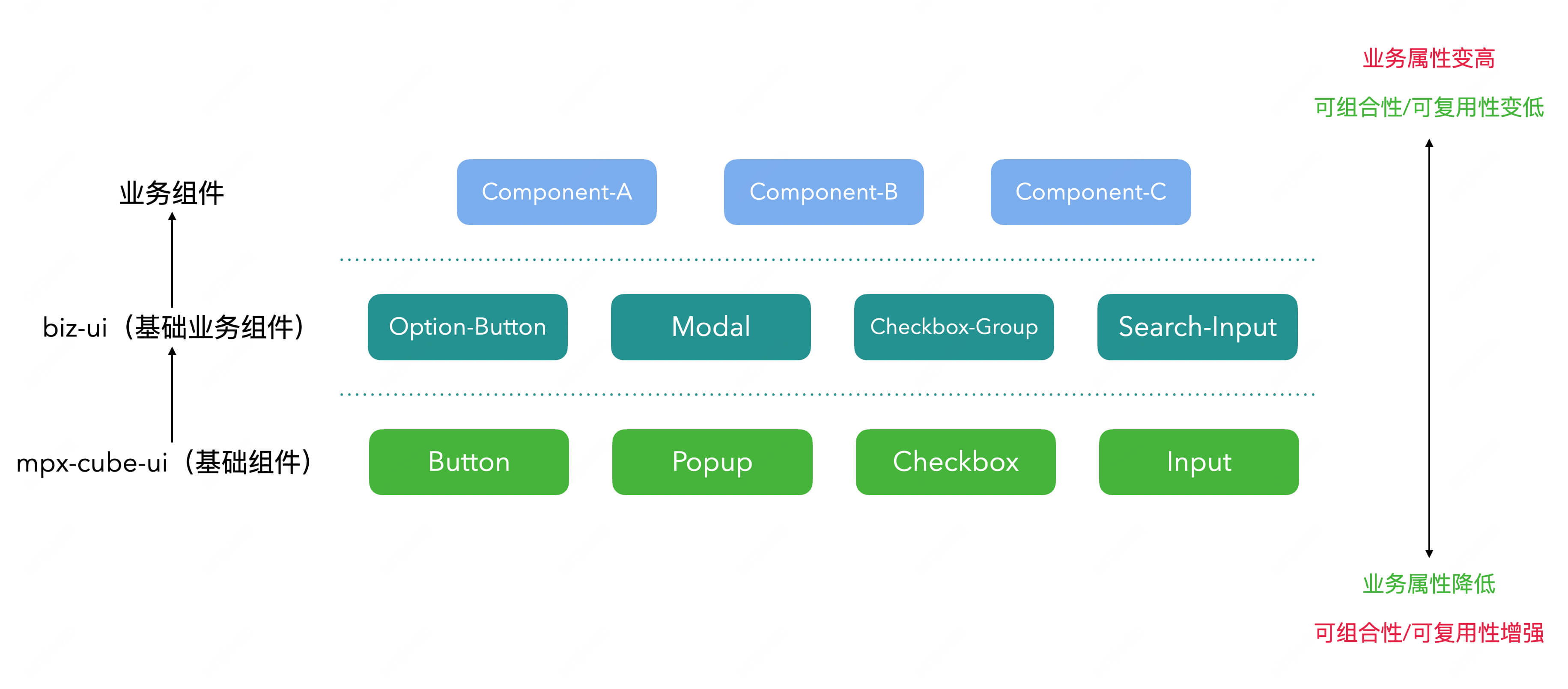 业务属性变高

可组合性/可复用性变低

业务组件

Component-A

Component-B

Component-C

biz-ui（基础业务组件）

Option-Button

Modal

Checkbox-Group

Search-Input

mpx-cube-ui（基础组件）

Button

Popup

Checkbox

Input

业务属性降低

可组合性/可复用性增强